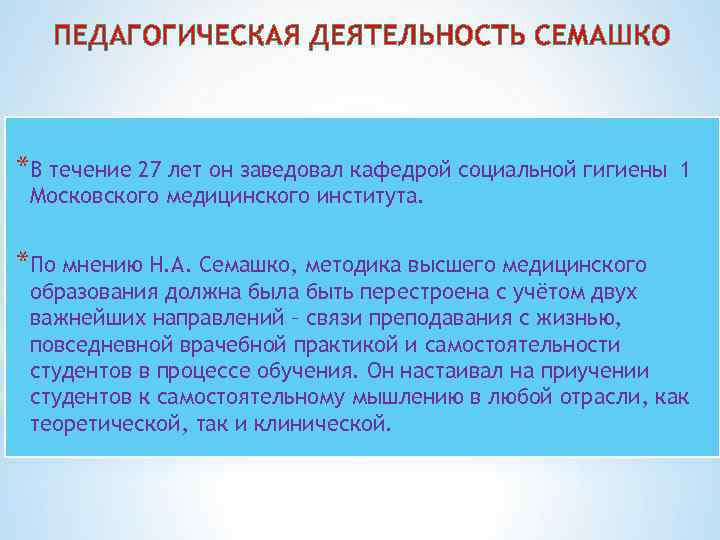 ПЕДАГОГИЧЕСКАЯ ДЕЯТЕЛЬНОСТЬ СЕМАШКО

*В течение 27 лет он заведовал кафедрой социальной гигиены 1 Московского медицинского института.

*По мнению Н.А. Семашко, методика высшего медицинского образования должна была быть перестроена с учётом двух важнейших направлений – связи преподавания с жизнью, повседневной врачебной практикой и самостоятельности студентов в процессе обучения. Он настаивал на приучении студентов к самостоятельному мышлению в любой отрасли, как теоретической, так и клинической.